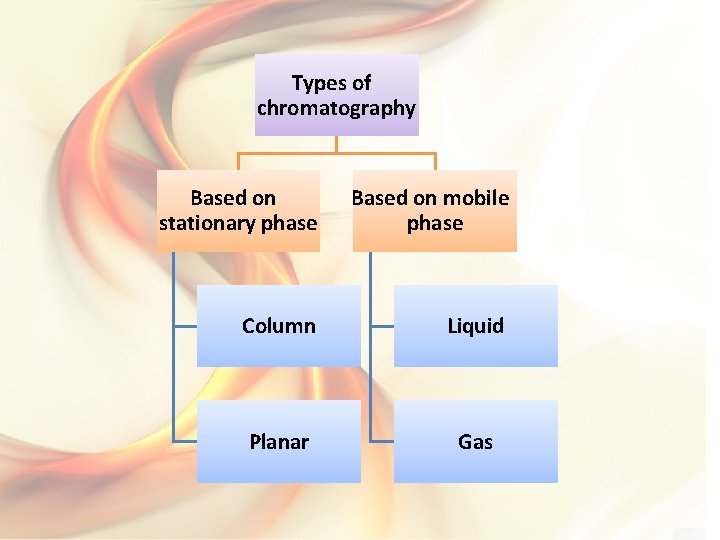 Types of chromatography

Based on stationary phase

Column

Planar

Based on mobile phase

Liquid

Gas